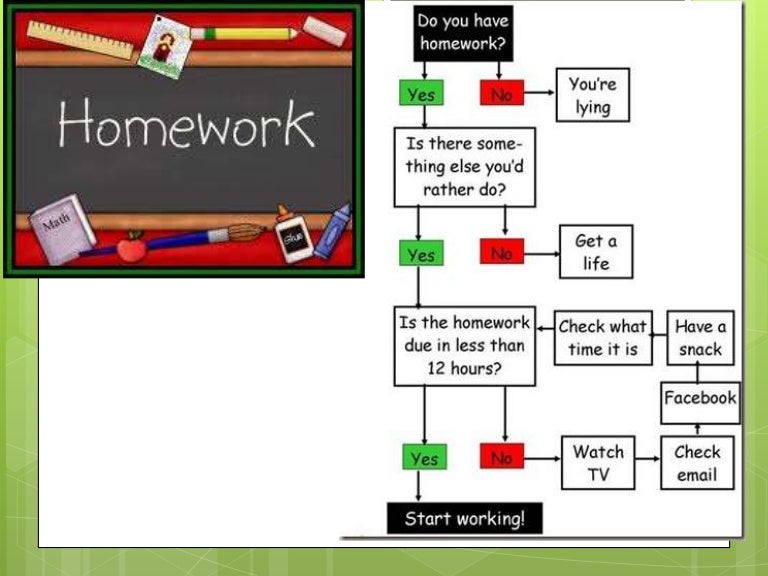 Homework

Math

Glue

Do you have homework?

Yes

No

You're lying

Is there something else you'd rather do?

Yes

No

Get a life

Is the homework due in less than 12 hours?

Check what time it is

Have a snack

Facebook

Yes

No

Watch TV

Check email

Start working!